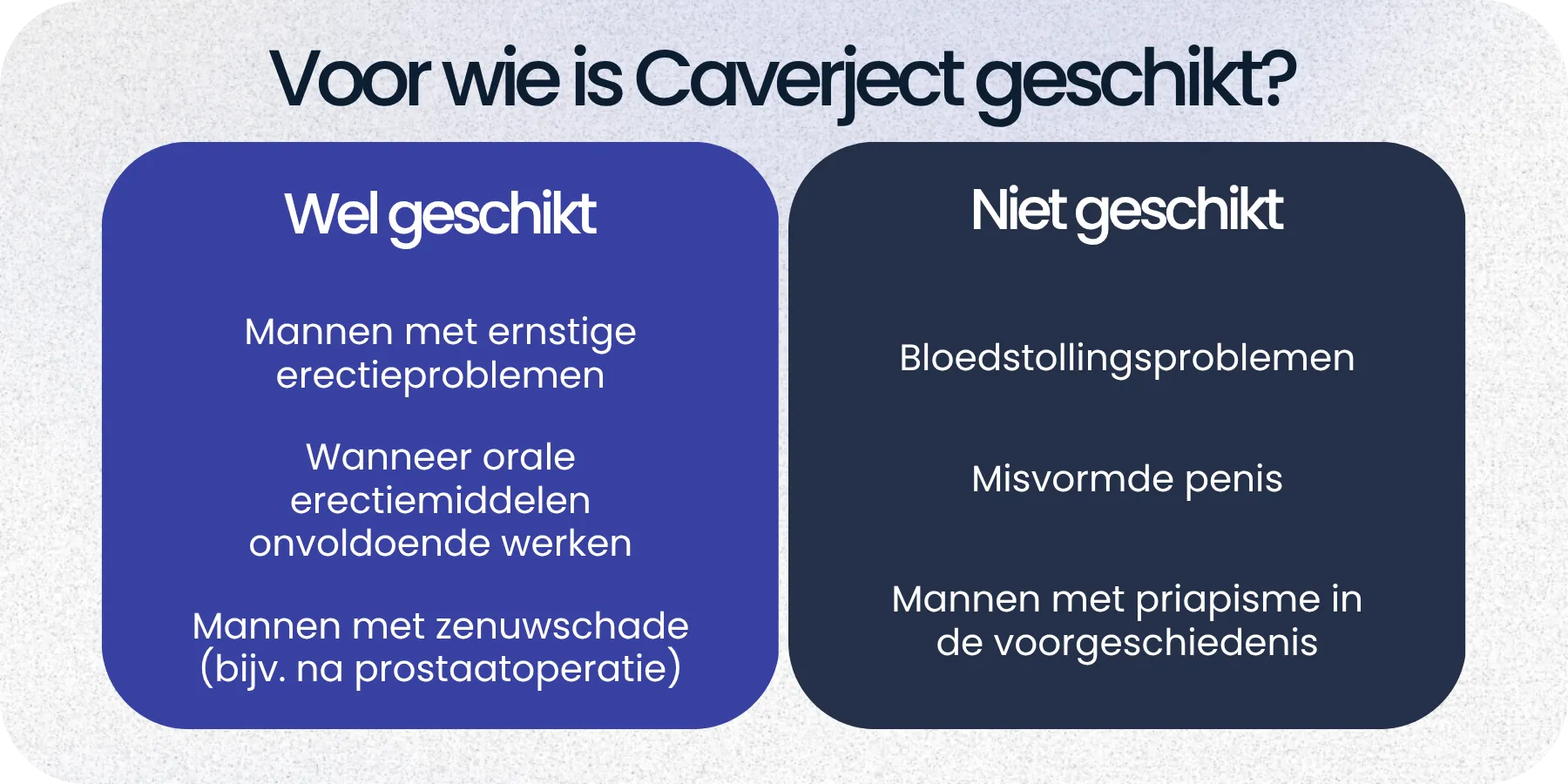 Voor wie is Caverject geschikt?

Wel geschikt

Mannen met ernstige erectieproblemen

Wanneer orale erectiemiddelen onvoldoende werken

Mannen met zenuwschade (bijv. na prostaatoperatie)

Niet geschikt

Bloedstollingsproblemen

Misvormde penis

Mannen met priapisme in de voorgeschiedenis